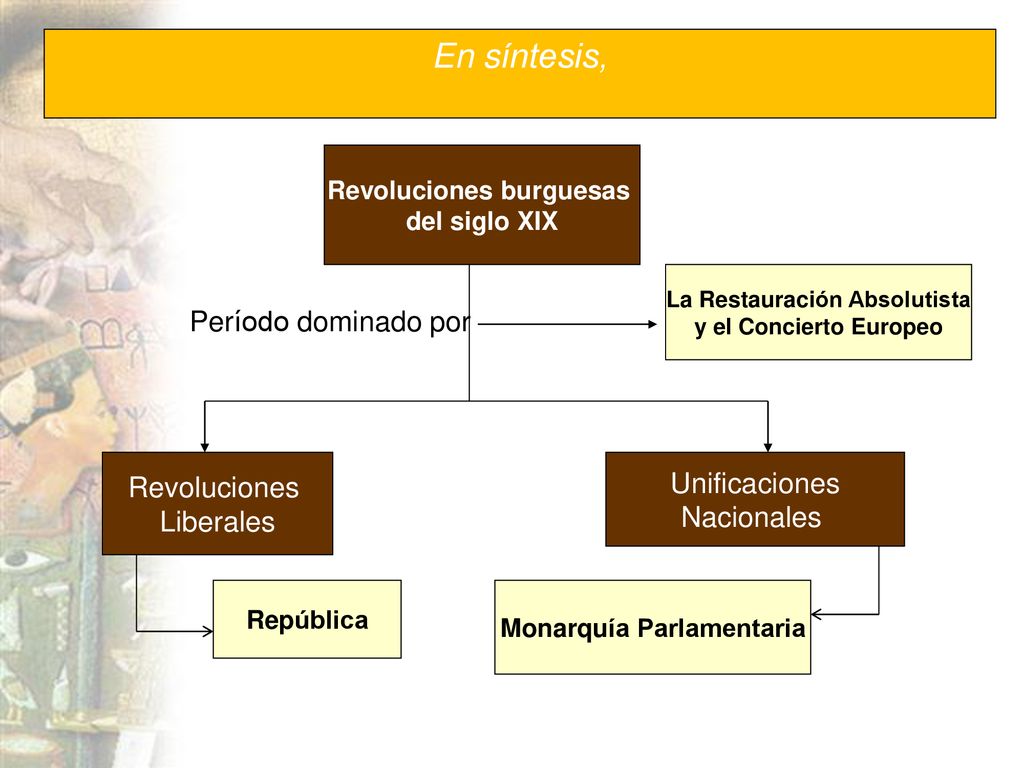 En síntesis,

Revoluciones burguesas del siglo XIX

Período dominado por

La Restauración Absolutista y el Concierto Europeo

Revoluciones Liberales

Unificaciones Nacionales

República

Monarquía Parlamentaria